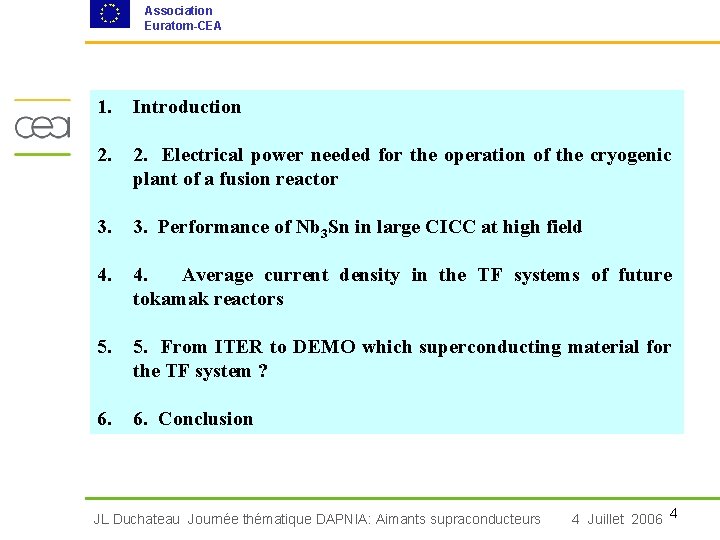 Association
Euratom-CEA

cea

1. Introduction

2. 2. Electrical power needed for the operation of the cryogenic plant of a fusion reactor

3. 3. Performance of $Nb_3Sn$ in large CICC at high field

4. 4. Average current density in the TF systems of future tokamak reactors

5. 5. From ITER to DEMO which superconducting material for the TF system ?

6. 6. Conclusion

JL Duchateau Journée thématique DAPNIA: Aimants supraconducteurs 4 Juillet 2006 4